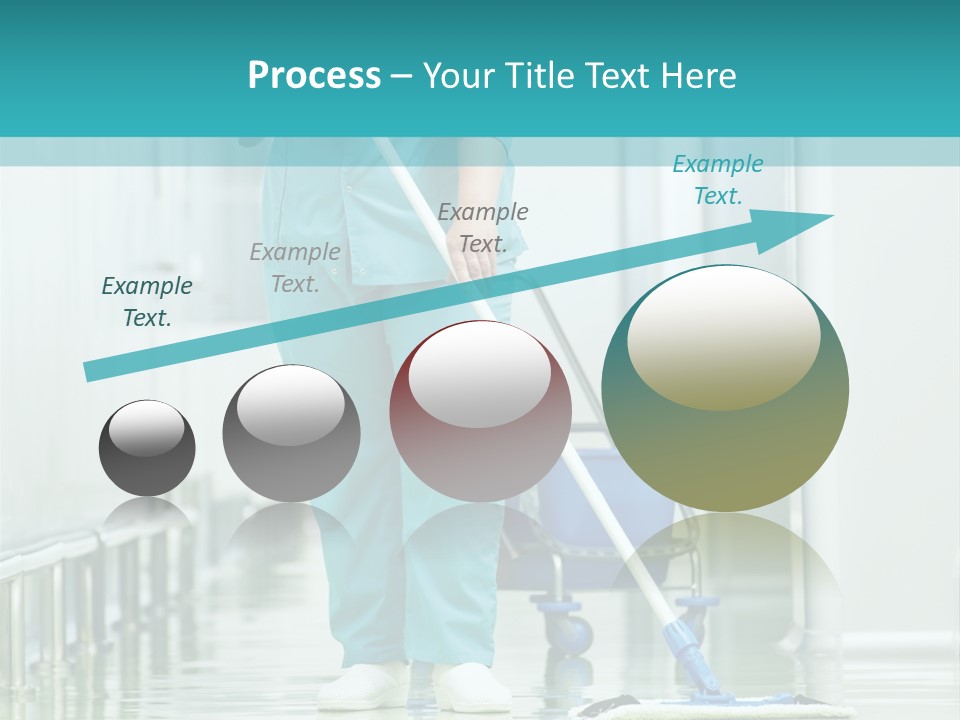 Process – Your Title Text Here

Example Text.

Example Text.

Example Text.

Example Text.